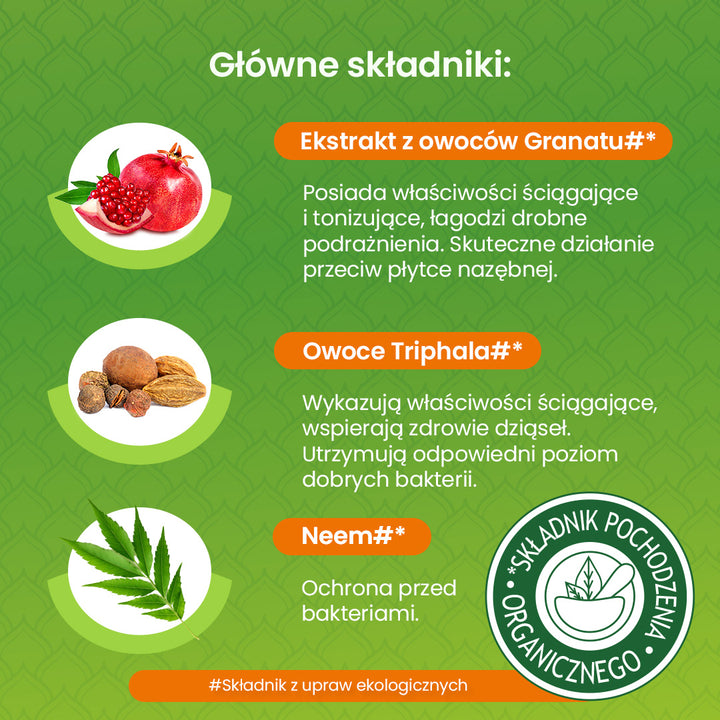 Główne składniki:

Ekstrakt z owoców Granatu#*

Posiada właściwości ściągające i tonizujące, łagodzi drobne podrażnienia. Skuteczne działanie przeciw płytce nazębnej.

Owoce Triphala#*

Wykazują właściwości ściągające, wspierają zdrowie dziąseł. Utrzymują odpowiedni poziom dobrych bakterii.

Neem#*

Ochrona przed bakteriami.

*SKŁADNIK POCHODZENIA ORGANICZNEGO

#Składnik z upraw ekologicznych